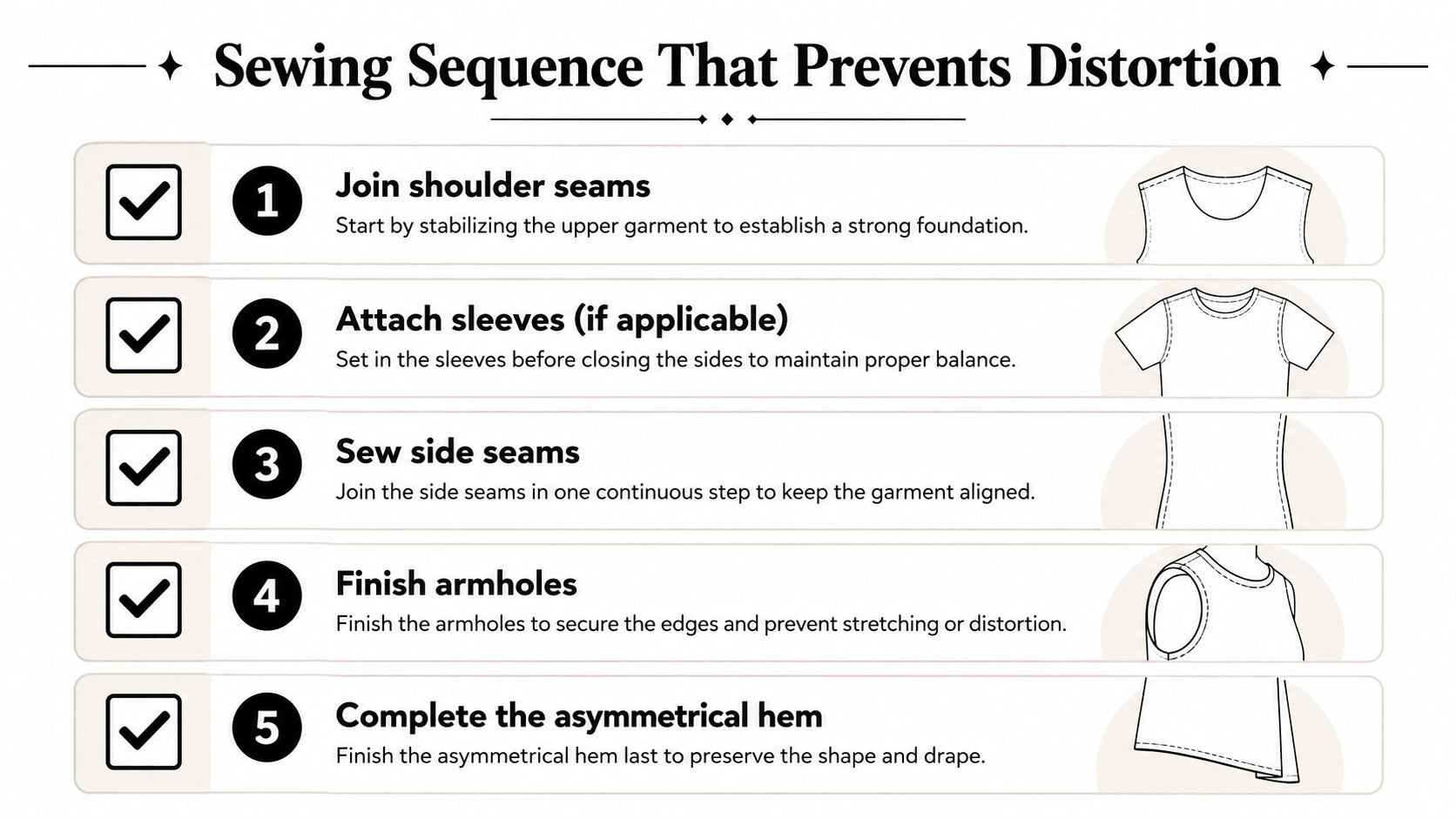 Sewing Sequence That Prevents Distortion

1
Join shoulder seams
Start by stabilizing the upper garment to establish a strong foundation.

2
Attach sleeves (if applicable)
Set in the sleeves before closing the sides to maintain proper balance.

3
Sew side seams
Join the side seams in one continuous step to keep the garment aligned.

4
Finish armholes
Finish the armholes to secure the edges and prevent stretching or distortion.

5
Complete the asymmetrical hem
Finish the asymmetrical hem last to preserve the shape and drape.